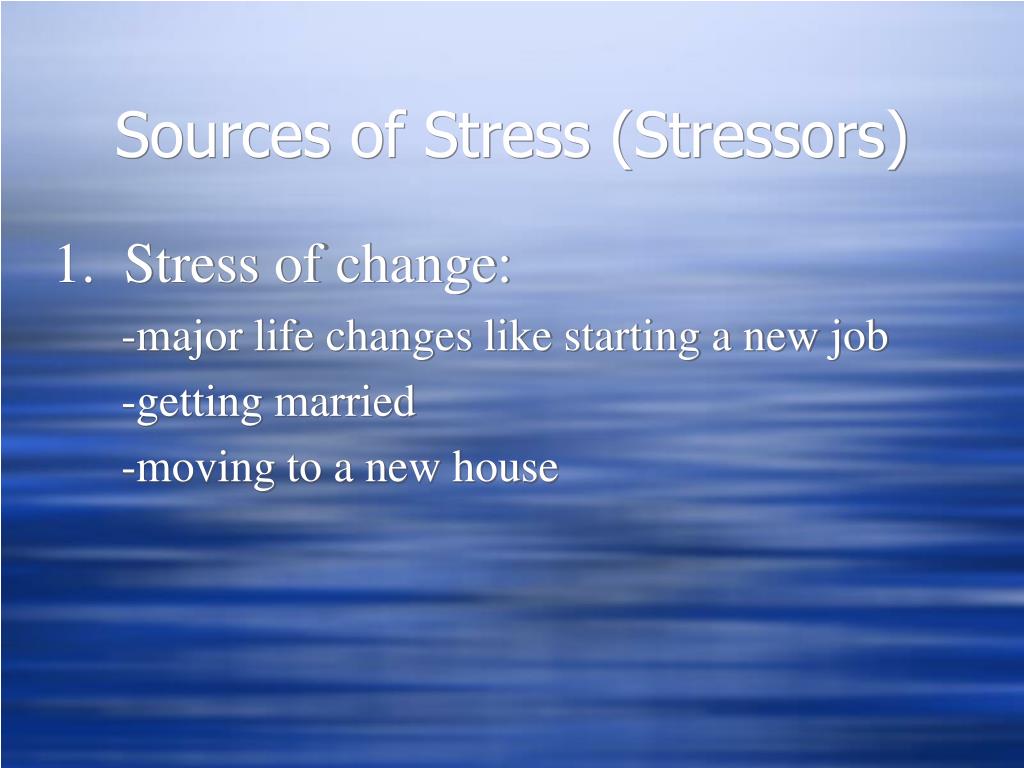 Sources of Stress (Stressors)

1. Stress of change:

-major life changes like starting a new job

-getting married

-moving to a new house